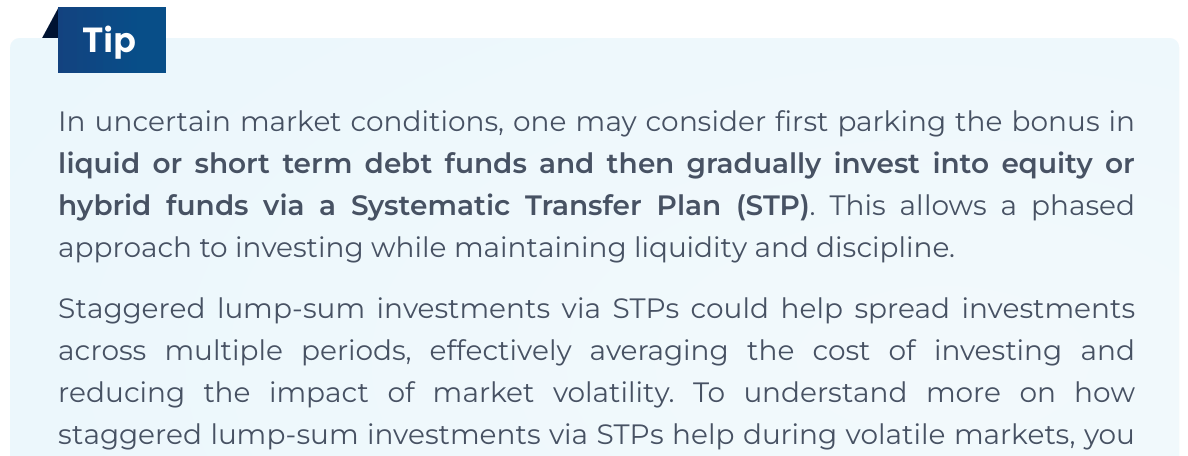 Tip

In uncertain market conditions, one may consider first parking the bonus in liquid or short term debt funds and then gradually invest into equity or hybrid funds via a Systematic Transfer Plan (STP). This allows a phased approach to investing while maintaining liquidity and discipline.

Staggered lump-sum investments via STPs could help spread investments across multiple periods, effectively averaging the cost of investing and reducing the impact of market volatility. To understand more on how staggered lump-sum investments via STPs help during volatile markets, you